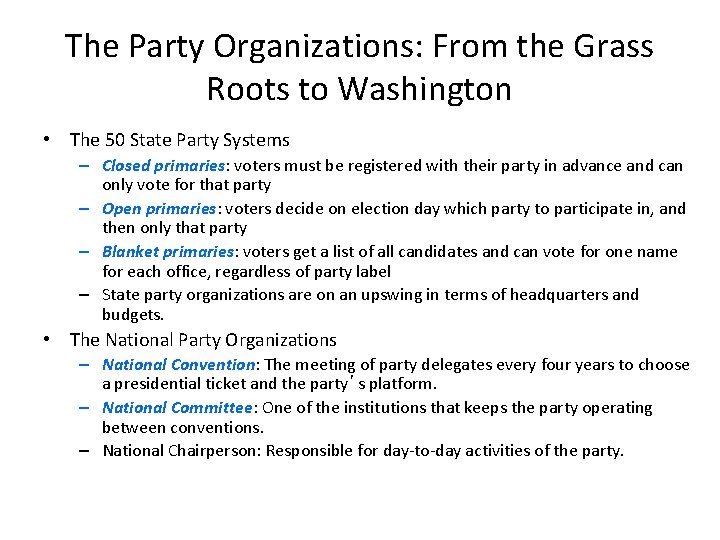 The Party Organizations: From the Grass Roots to Washington

• The 50 State Party Systems
– Closed primaries: voters must be registered with their party in advance and can only vote for that party
– Open primaries: voters decide on election day which party to participate in, and then only that party
– Blanket primaries: voters get a list of all candidates and can vote for one name for each office, regardless of party label
– State party organizations are on an upswing in terms of headquarters and budgets.
• The National Party Organizations
– National Convention: The meeting of party delegates every four years to choose a presidential ticket and the party's platform.
– National Committee: One of the institutions that keeps the party operating between conventions.
– National Chairperson: Responsible for day-to-day activities of the party.